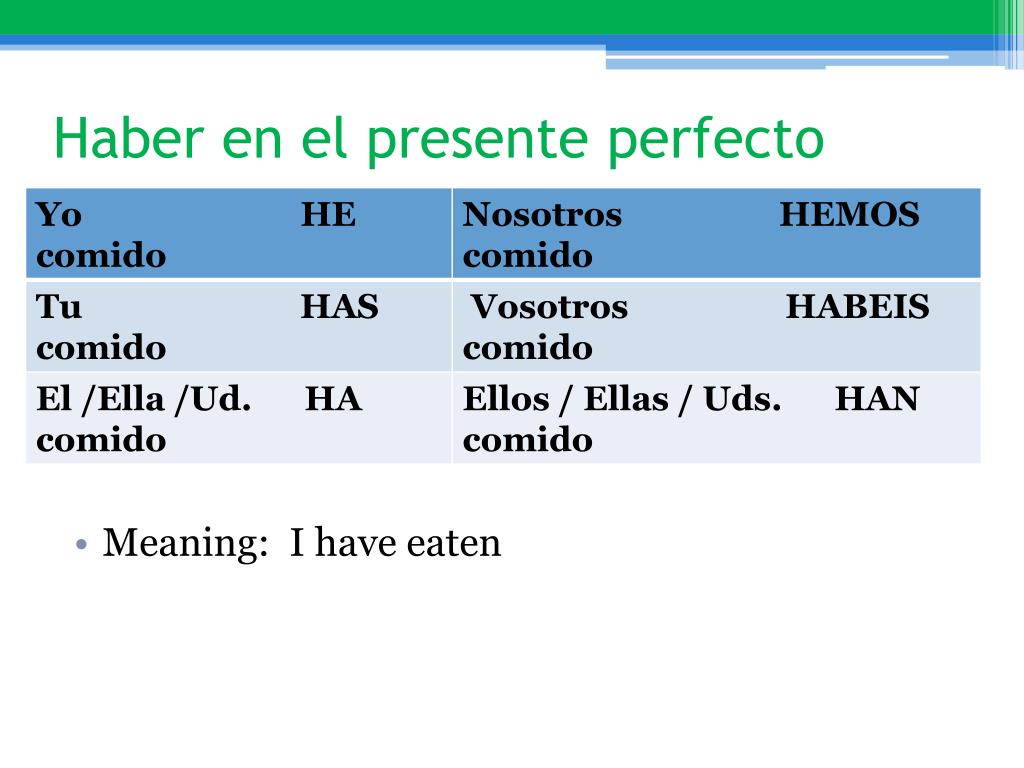 Haber en el presente perfecto

| Yo HE comido | Nosotros HEMOS comido |
|---|---|
| Tu HAS comido | Vosotros HABEIS comido |
| El /Ella /Ud. HA comido | Ellos / Ellas / Uds. HAN comido |

• Meaning: I have eaten